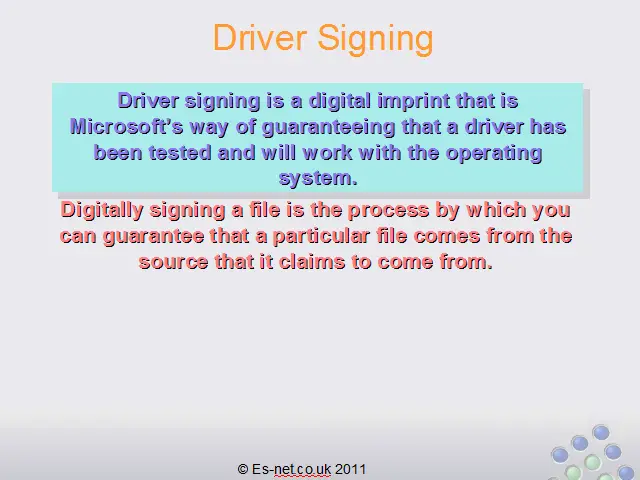 Driver Signing

Driver signing is a digital imprint that is Microsoft's way of guaranteeing that a driver has been tested and will work with the operating system.

Digitally signing a file is the process by which you can guarantee that a particular file comes from the source that it claims to come from.

© Es-net.co.uk 2011